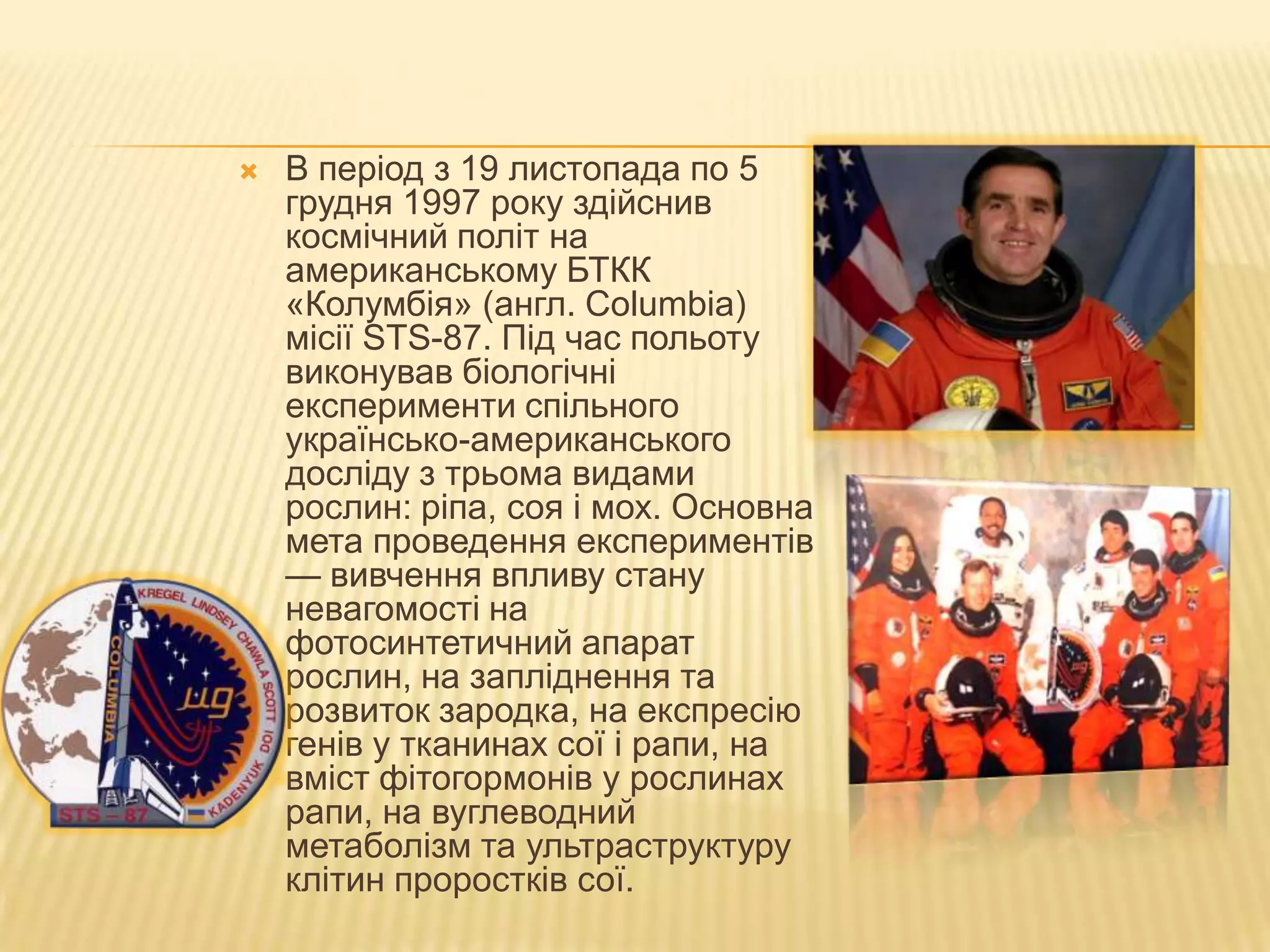 В період з 19 листопада по 5 грудня 1997 року здійснив космічний політ на американському БТКК «Колумбія» (англ. Columbia) місії STS-87. Під час польоту виконував біологічні експерименти спільного українсько-американського досліду з трьома видами рослин: ріпа, соя і мох. Основна мета проведення експериментів — вивчення впливу стану невагомості на фотосинтетичний апарат рослин, на запліднення та розвиток зародка, на експресію генів у тканинах сої і рапи, на вміст фітогормонів у рослинах рапи, на вуглеводний метаболізм та ультраструктуру клітин проростків сої.

KREGEL LINDSEY CHAWLA SCOTT DOI KADENYUK
COLUMBIA
STS – 87